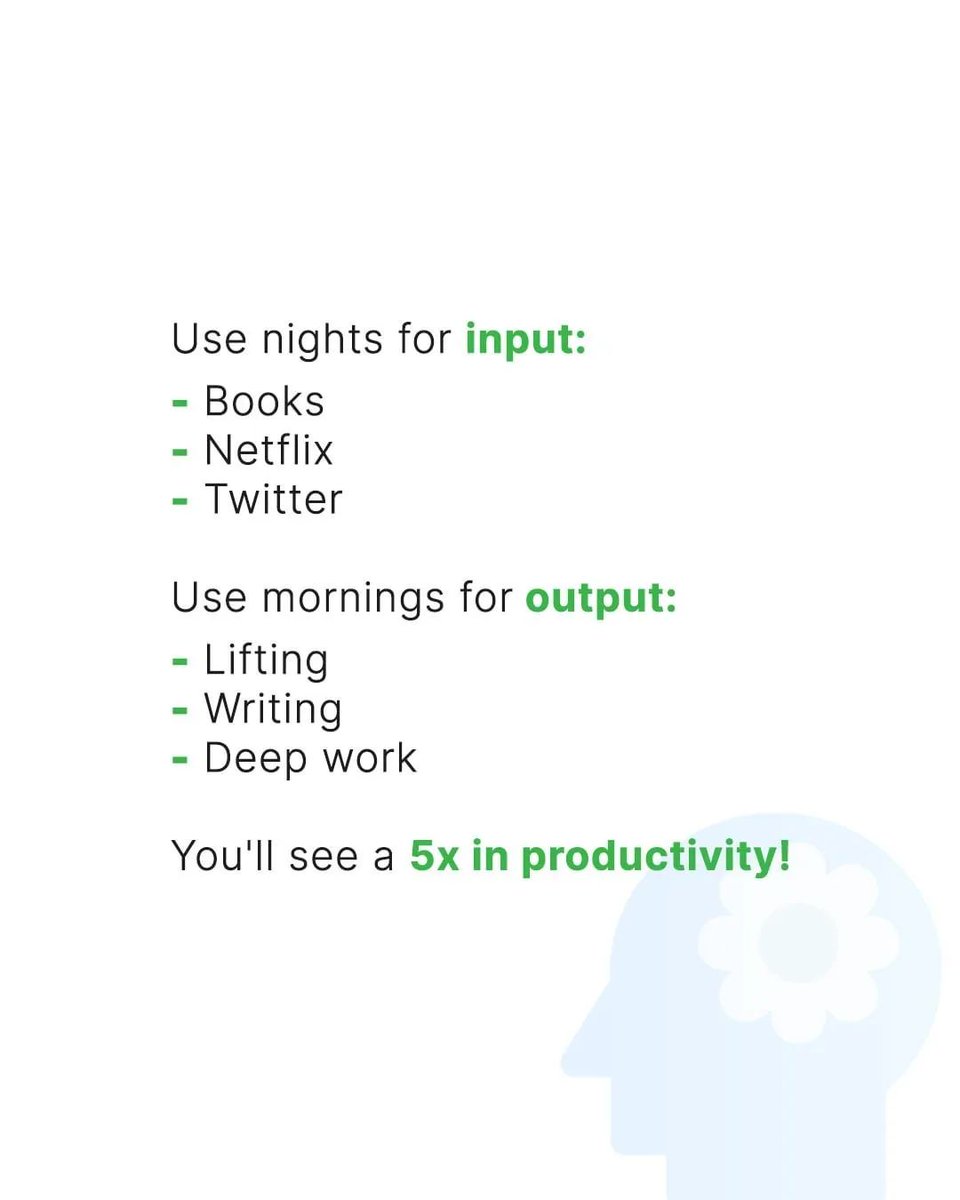 Use nights for input:
- Books
- Netflix
- Twitter

Use mornings for output:
- Lifting
- Writing
- Deep work

You'll see a 5x in productivity!